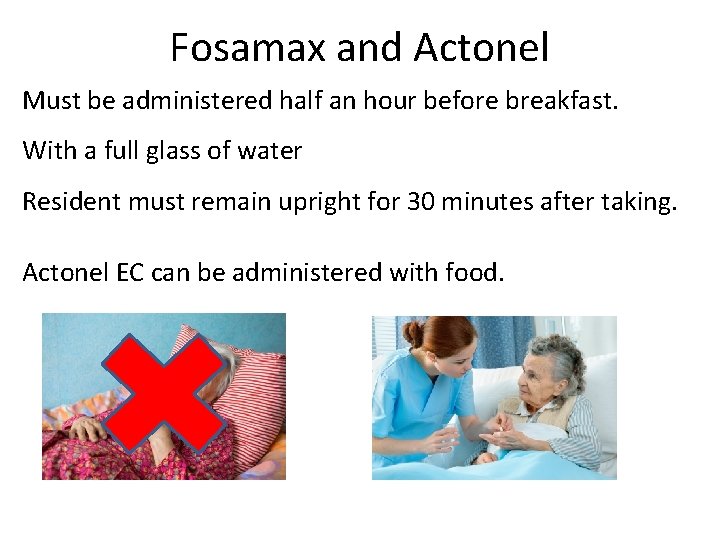 Fosamax and Actonel

Must be administered half an hour before breakfast.

With a full glass of water

Resident must remain upright for 30 minutes after taking.

Actonel EC can be administered with food.